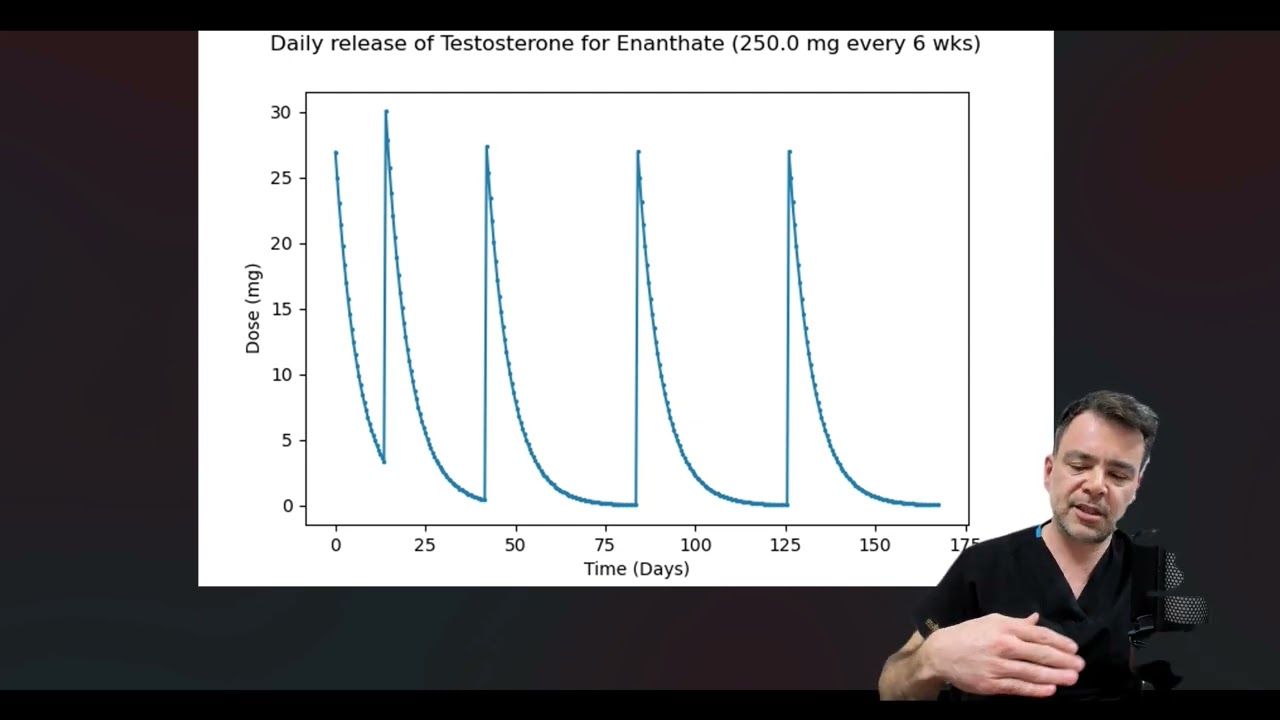 Daily release of Testosterone for Enanthate (250.0 mg every 6 wks)

30
25
20
15
10
5
0

Dose (mg)

0 25 50 75 100 125 150 175

Time (Days)